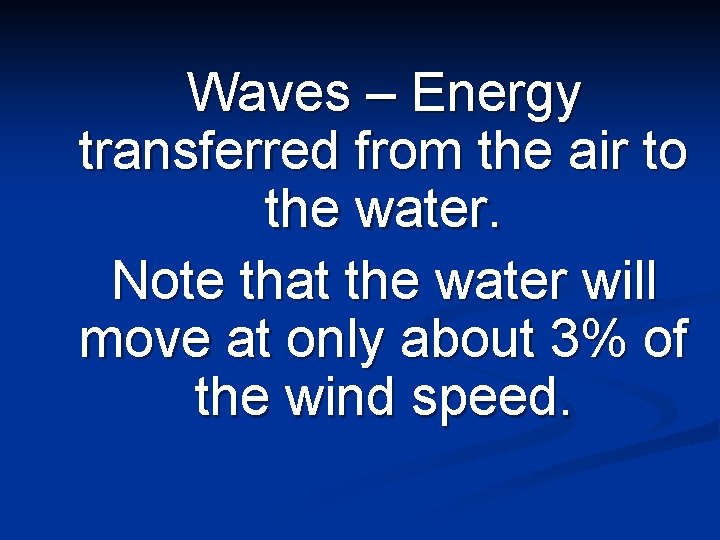 Waves – Energy transferred from the air to the water.

Note that the water will move at only about 3% of the wind speed.